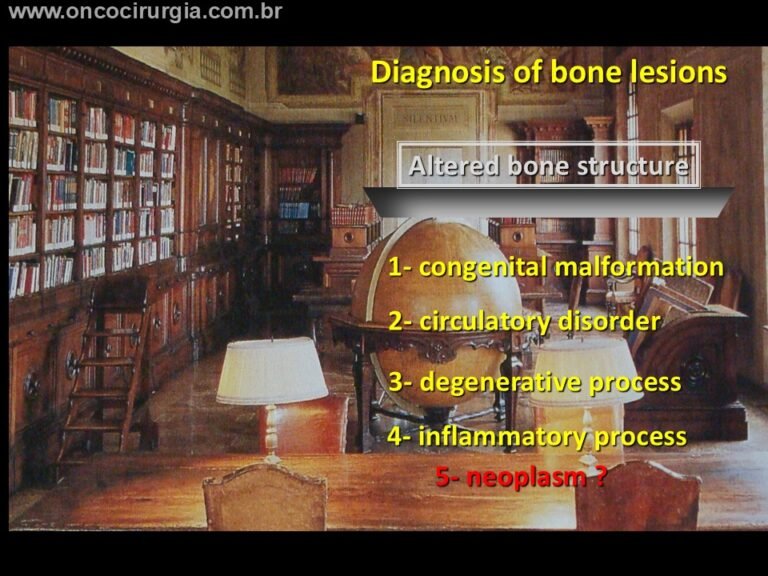 www.oncocirurgia.com.br

Diagnosis of bone lesions

SILENTIVM

Altered bone structure

1- congenital malformation

2- circulatory disorder

3- degenerative process

4- inflammatory process

5- neoplasm ?